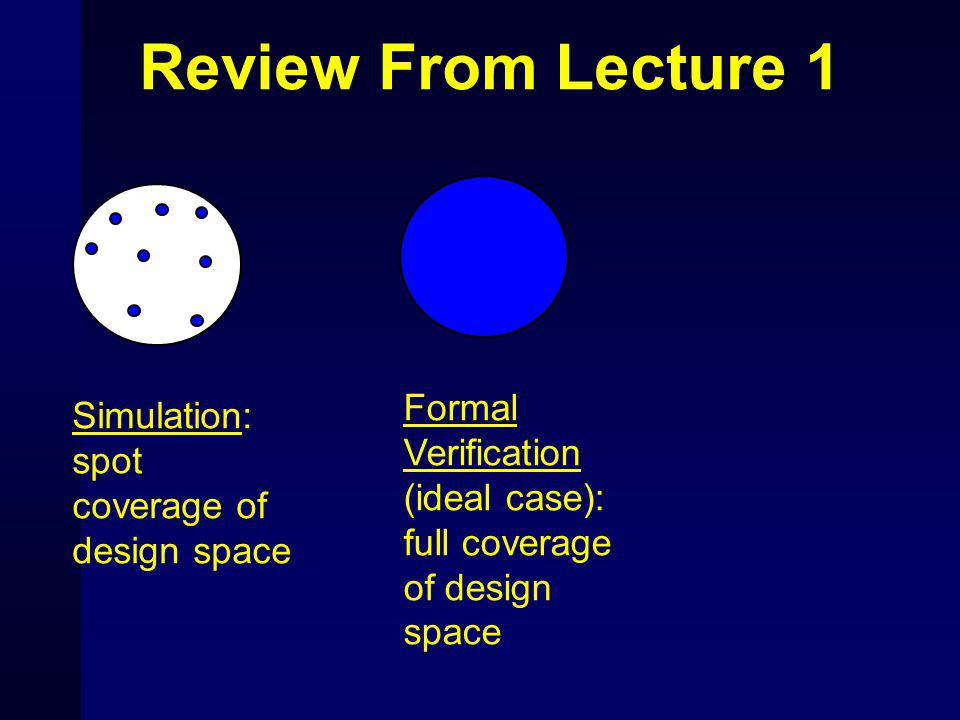 Review From Lecture 1

Simulation: spot coverage of design space

Formal Verification (ideal case): full coverage of design space